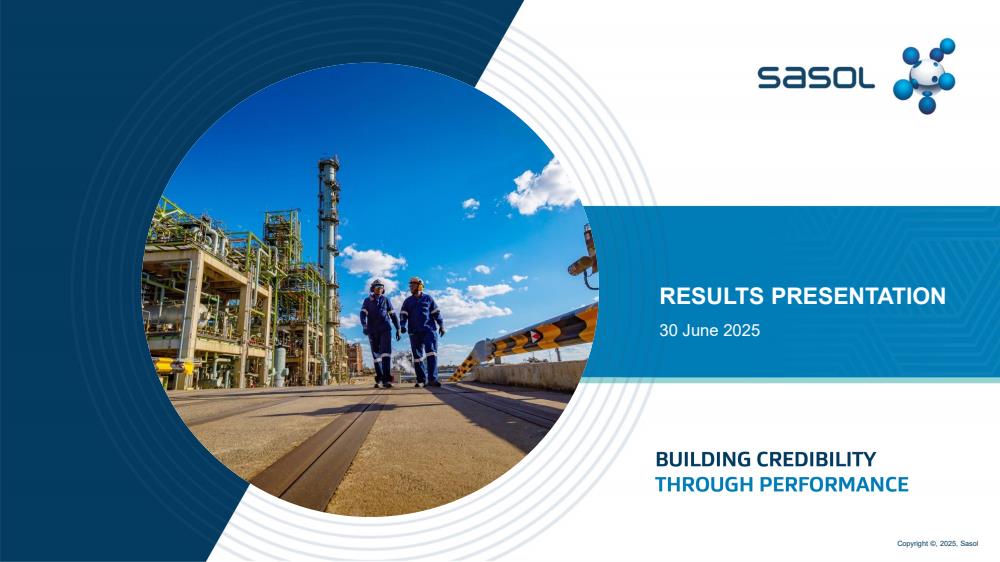 sasol

RESULTS PRESENTATION

30 June 2025

BUILDING CREDIBILITY
THROUGH PERFORMANCE

Copyright ©, 2025, Sasol